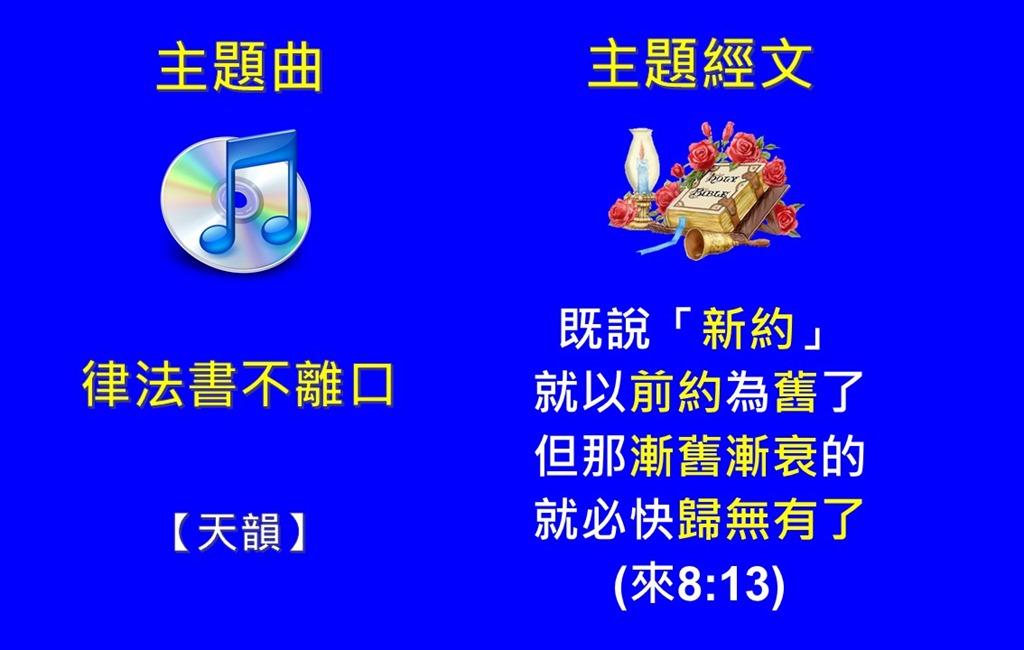 主題曲

律法書不離口

【天韻】

主題經文

HOLY BIBLE

既說「新約」
就以前約為舊了
但那漸舊漸衰的
就必快歸無有了
(來8:13)